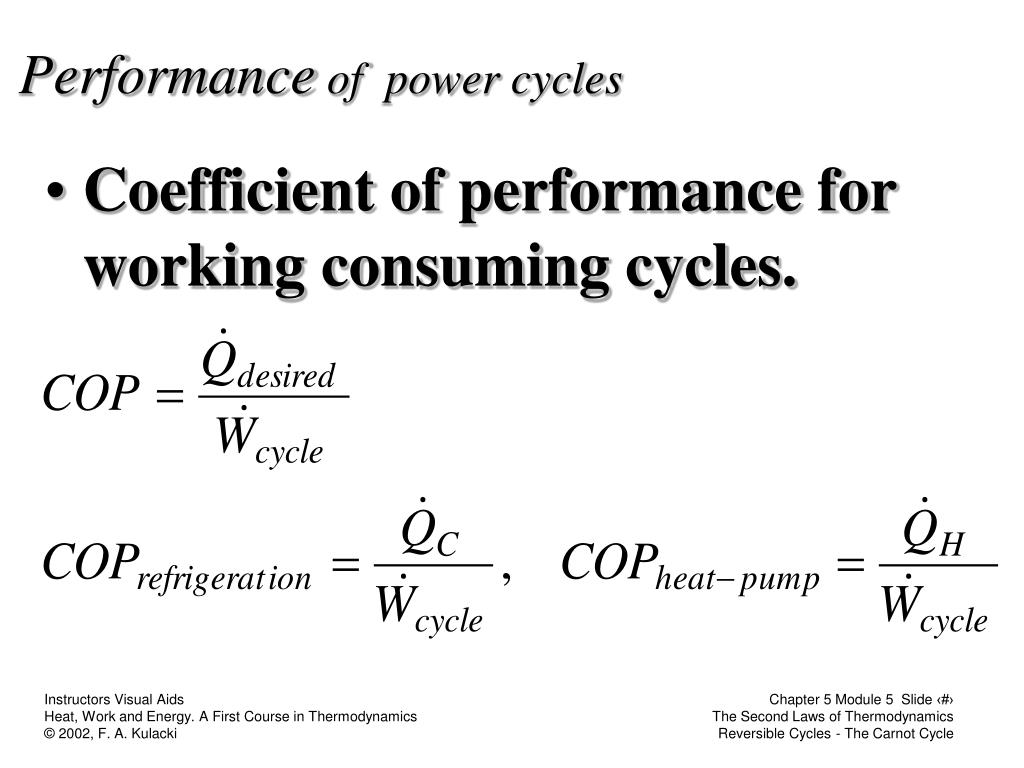 Performance of power cycles

• Coefficient of performance for working consuming cycles.

$COP = \frac{\dot{Q}_{desired}}{\dot{W}_{cycle}}$

$COP_{refrigeration} = \frac{\dot{Q}_C}{\dot{W}_{cycle}}, \quad COP_{heat-pump} = \frac{\dot{Q}_H}{\dot{W}_{cycle}}$

Instructors Visual Aids
Heat, Work and Energy. A First Course in Thermodynamics
© 2002, F. A. Kulacki

Chapter 5 Module 5 Slide ‹#›
The Second Laws of Thermodynamics
Reversible Cycles - The Carnot Cycle